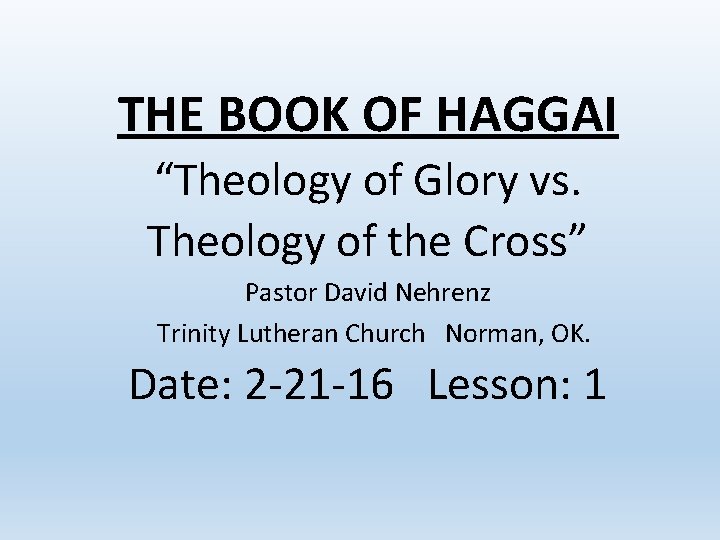 THE BOOK OF HAGGAI

“Theology of Glory vs. Theology of the Cross”

Pastor David Nehrenz

Trinity Lutheran Church   Norman, OK.

Date: 2-21-16   Lesson: 1